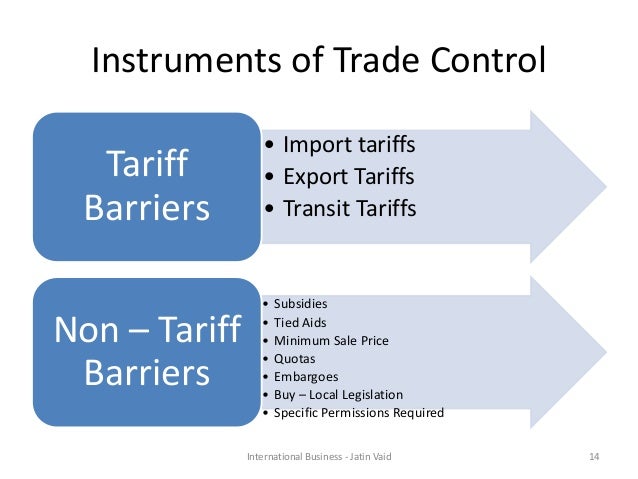 Instruments of Trade Control

Tariff Barriers

• Import tariffs
• Export Tariffs
• Transit Tariffs

Non – Tariff Barriers

• Subsidies
• Tied Aids
• Minimum Sale Price
• Quotas
• Embargoes
• Buy – Local Legislation
• Specific Permissions Required

International Business - Jatin Vaid

14